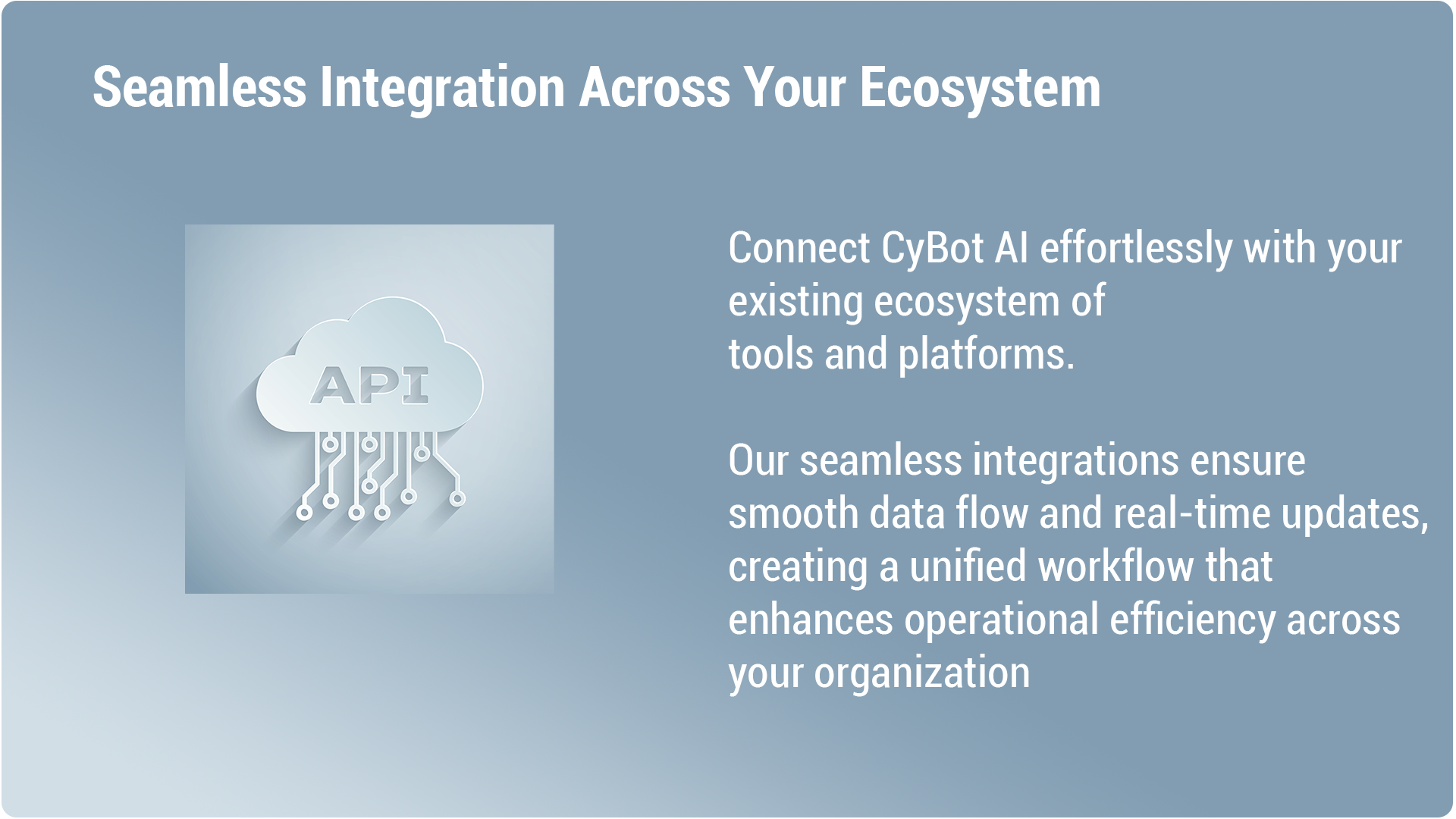 Seamless Integration Across Your Ecosystem

API

Connect CyBot AI effortlessly with your existing ecosystem of tools and platforms.

Our seamless integrations ensure smooth data flow and real-time updates, creating a unified workflow that enhances operational efficiency across your organization